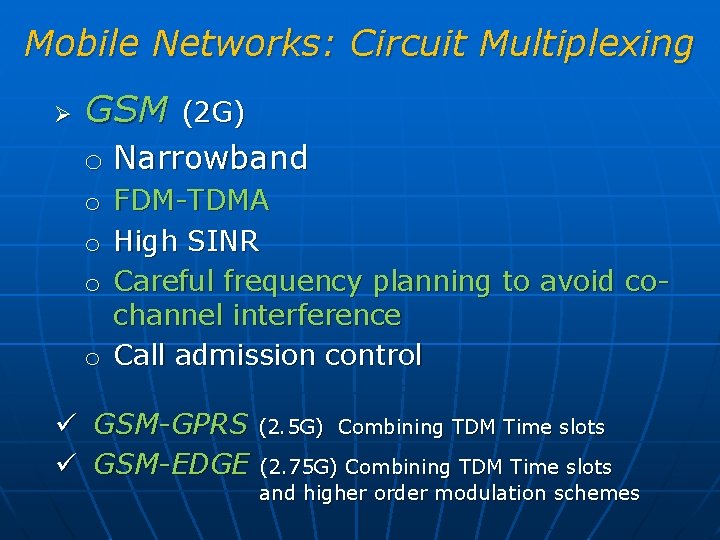 Mobile Networks: Circuit Multiplexing

➢ GSM (2G)

o Narrowband

o FDM-TDMA

o High SINR

o Careful frequency planning to avoid co-channel interference

o Call admission control

✓ GSM-GPRS (2.5G) Combining TDM Time slots

✓ GSM-EDGE (2.75G) Combining TDM Time slots and higher order modulation schemes